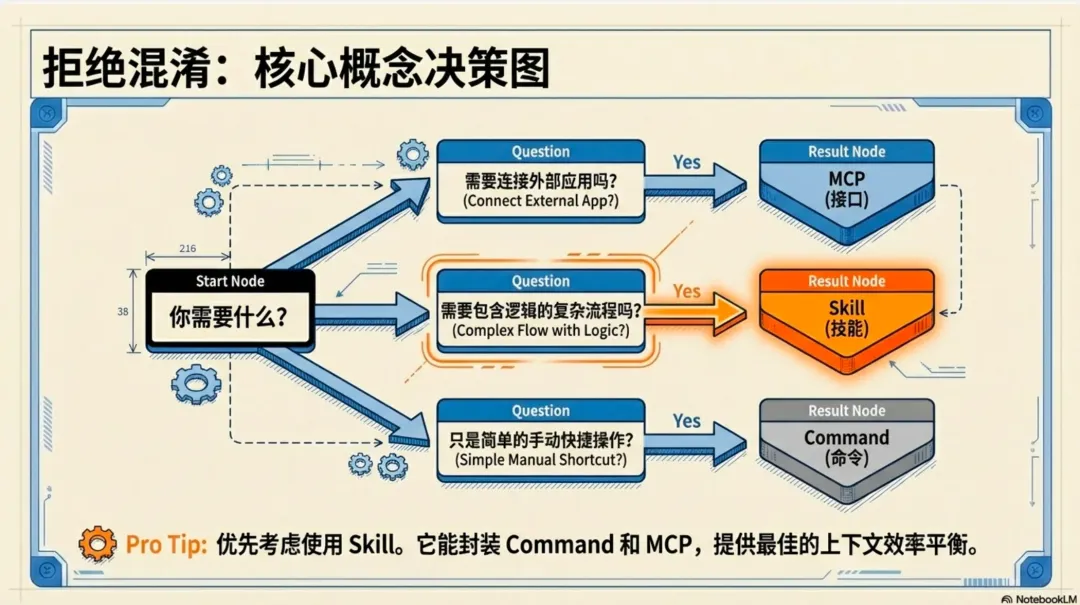 拒绝混淆：核心概念决策图

216

38

Start Node
你需要什么？

Question
需要连接外部应用吗？
(Connect External App?)

Yes

Result Node
MCP
(接口)

Question
需要包含逻辑的复杂流程吗？
(Complex Flow with Logic?)

Yes

Result Node
Skill
(技能)

Question
只是简单的手动快捷操作？
(Simple Manual Shortcut?)

Yes

Result Node
Command
(命令)

Pro Tip: 优先考虑使用 Skill。它能封装 Command 和 MCP，提供最佳的上下文效率平衡。

NotebookLM